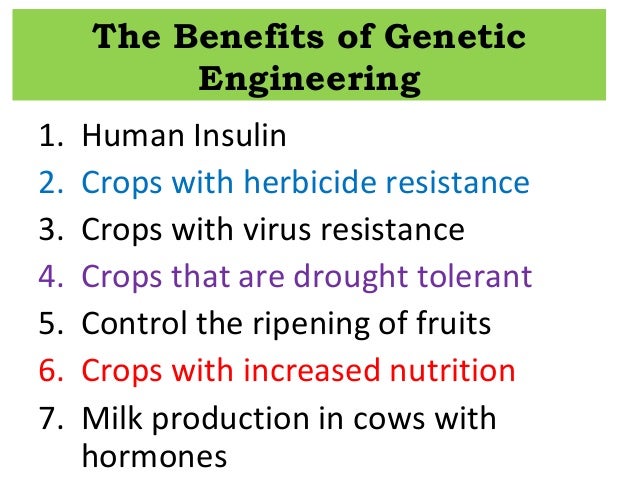 The Benefits of Genetic Engineering

1. Human Insulin
2. Crops with herbicide resistance
3. Crops with virus resistance
4. Crops that are drought tolerant
5. Control the ripening of fruits
6. Crops with increased nutrition
7. Milk production in cows with hormones